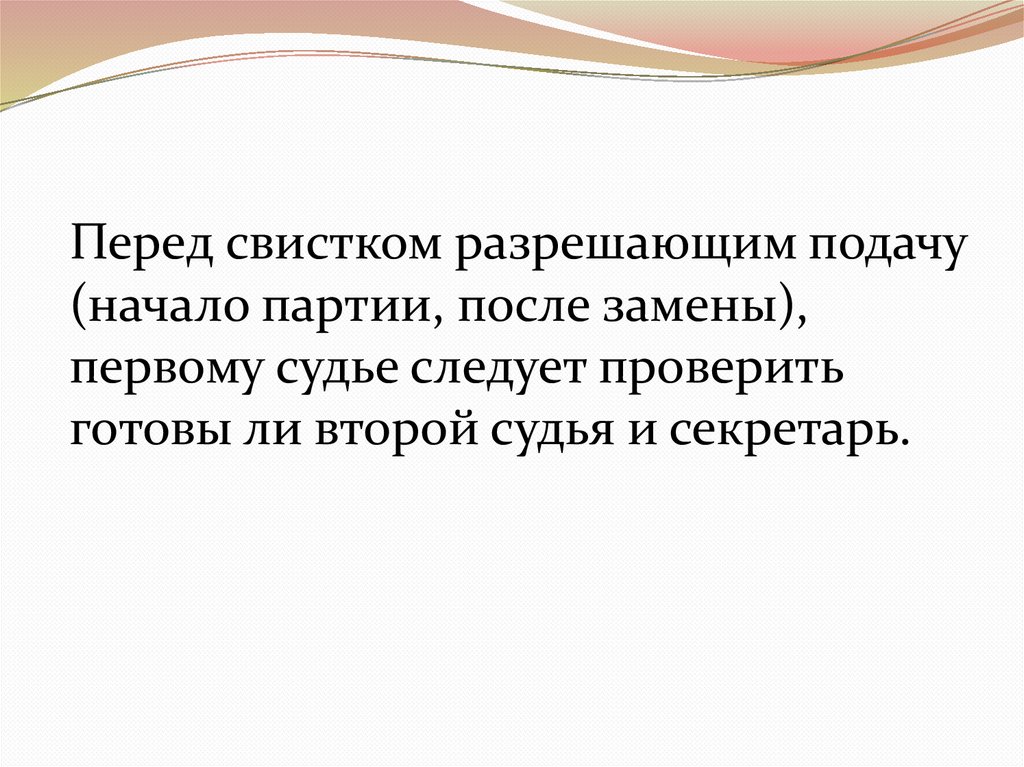 Перед свистком разрешающим подачу (начало партии, после замены), первому судье следует проверить готовы ли второй судья и секретарь.